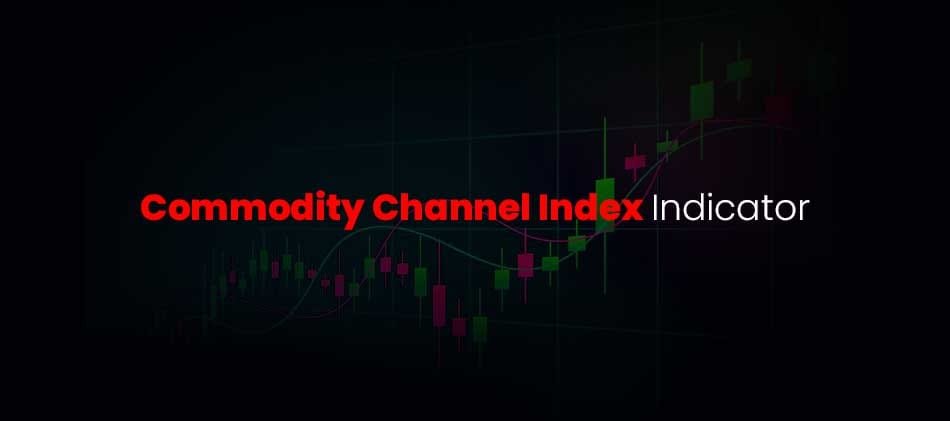 Commodity Channel Index Indicator